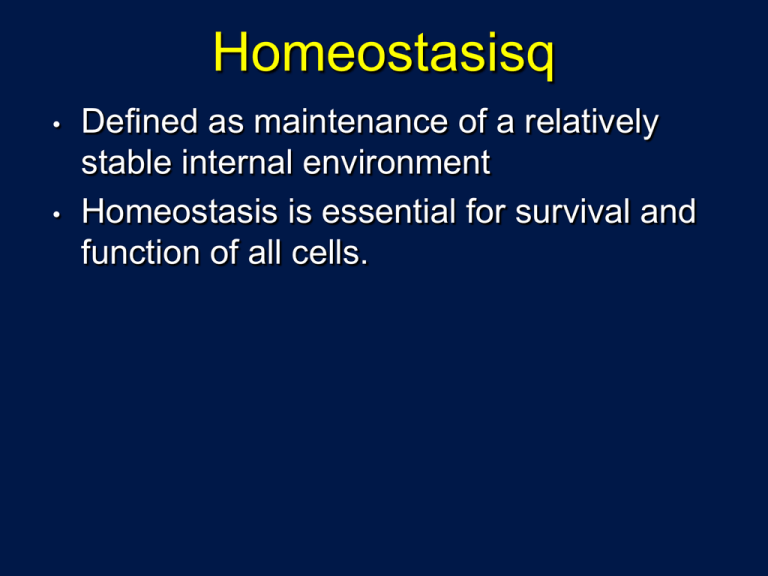 Homeostasisq

• Defined as maintenance of a relatively stable internal environment

• Homeostasis is essential for survival and function of all cells.